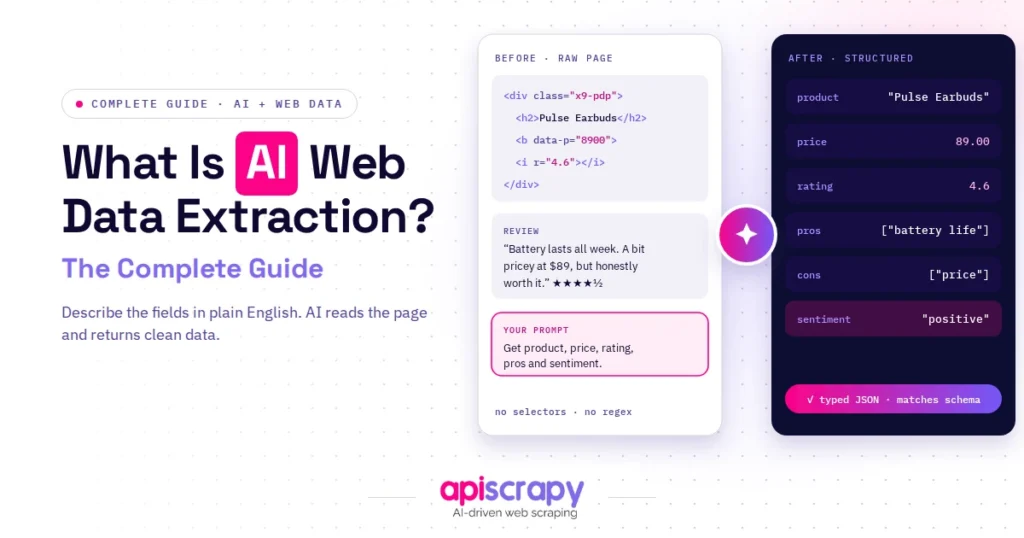 • COMPLETE GUIDE · AI + WEB DATA

What Is AI Web Data Extraction?

The Complete Guide

Describe the fields in plain English. AI reads the page and returns clean data.

BEFORE · RAW PAGE

<div class="x9-pdp">
<h2>Pulse Earbuds</h2>
<b data-p="8900">
<i r="4.6"></i>
</div>

REVIEW
"Battery lasts all week. A bit pricey at $89, but honestly worth it." ★★★★½

YOUR PROMPT
Get product, price, rating, pros and sentiment.

no selectors · no regex

AFTER · STRUCTURED

product "Pulse Earbuds"
price 89.00
rating 4.6
pros ["battery life"]
cons ["price"]
sentiment "positive"

✓ typed JSON · matches schema

apiscrapy
AI-driven web scraping